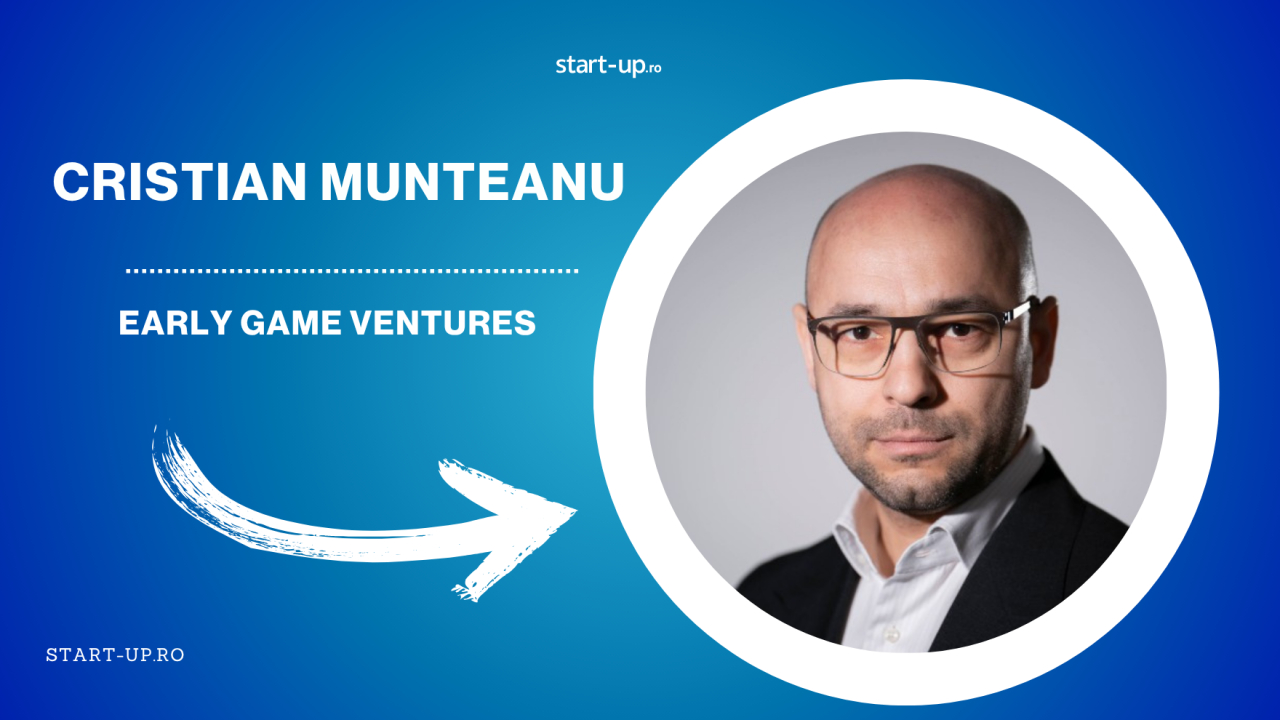 start-up.ro

CRISTIAN MUNTEANU

EARLY GAME VENTURES

START-UP.RO